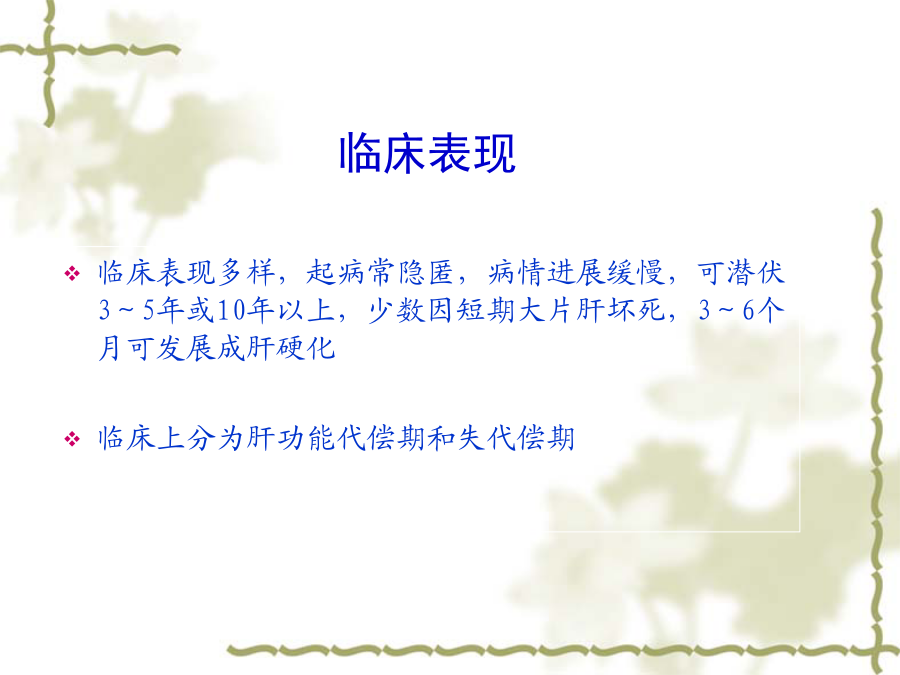 临床表现

❖ 临床表现多样，起病常隐匿，病情进展缓慢，可潜伏3～5年或10年以上，少数因短期大片肝坏死，3～6个月可发展成肝硬化

❖ 临床上分为肝功能代偿期和失代偿期